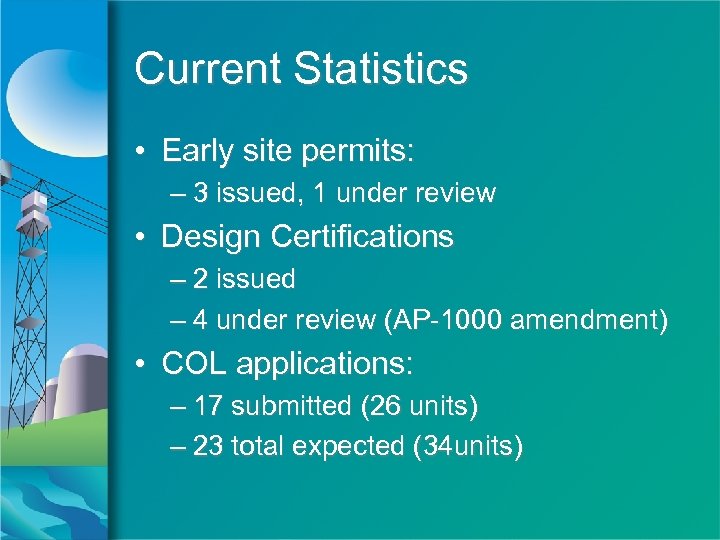 Current Statistics

• Early site permits:
– 3 issued, 1 under review
• Design Certifications
– 2 issued
– 4 under review (AP-1000 amendment)
• COL applications:
– 17 submitted (26 units)
– 23 total expected (34units)